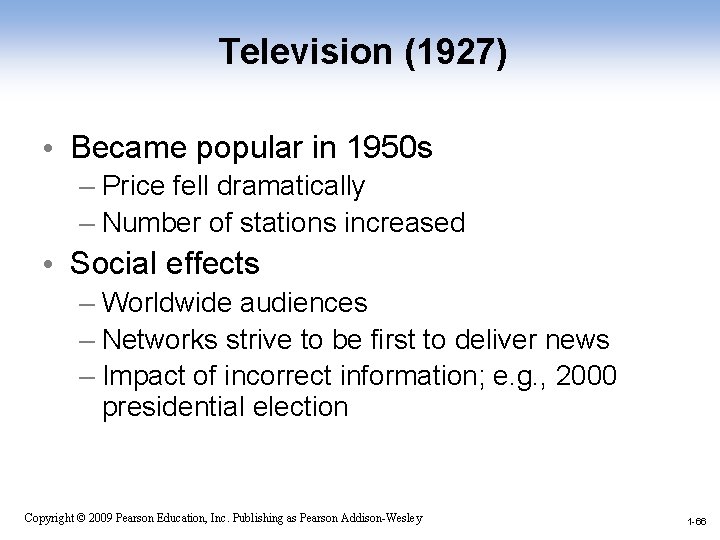 Television (1927)

• Became popular in 1950s
– Price fell dramatically
– Number of stations increased
• Social effects
– Worldwide audiences
– Networks strive to be first to deliver news
– Impact of incorrect information; e.g., 2000 presidential election

Copyright © 2009 Pearson Education, Inc. Publishing as Pearson Addison-Wesley

1-66